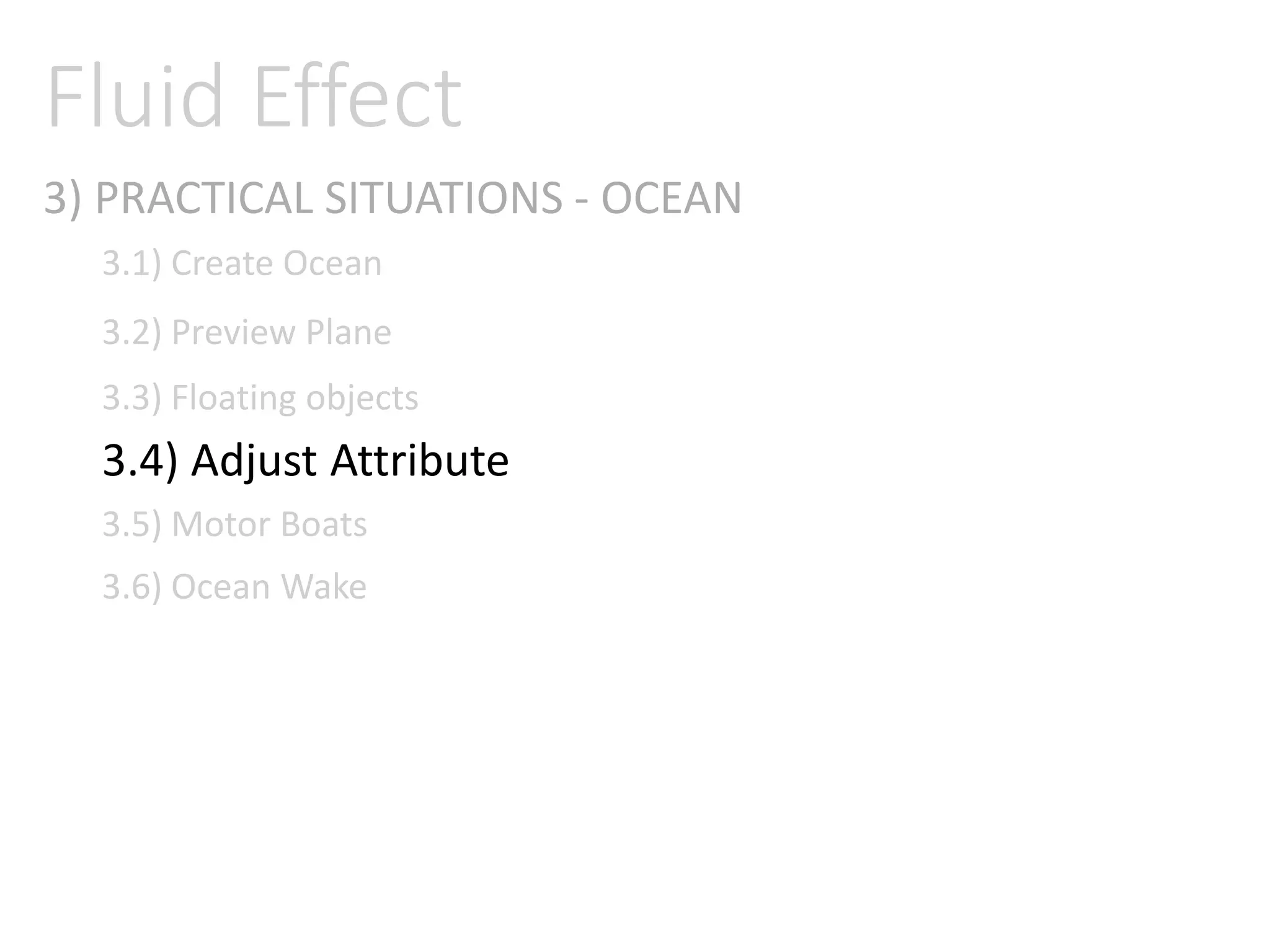 Fluid Effect

3) PRACTICAL SITUATIONS - OCEAN

3.1) Create Ocean

3.2) Preview Plane

3.3) Floating objects

3.4) Adjust Attribute

3.5) Motor Boats

3.6) Ocean Wake